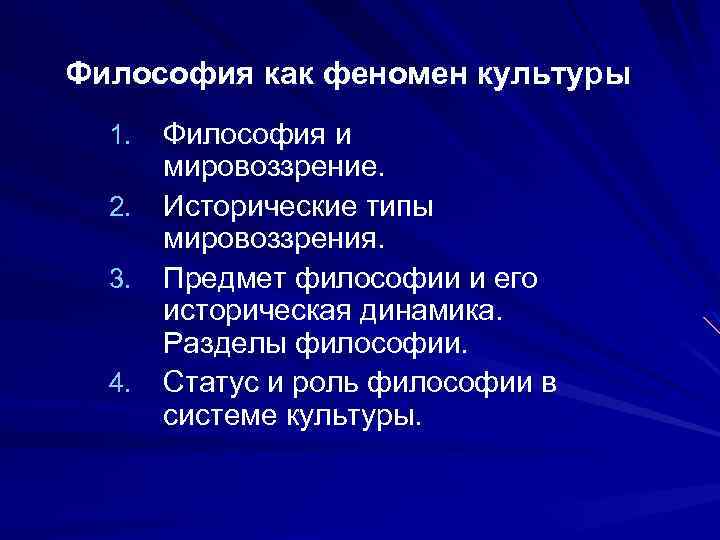 Философия как феномен культуры

1. Философия и мировоззрение.
2. Исторические типы мировоззрения.
3. Предмет философии и его историческая динамика. Разделы философии.
4. Статус и роль философии в системе культуры.